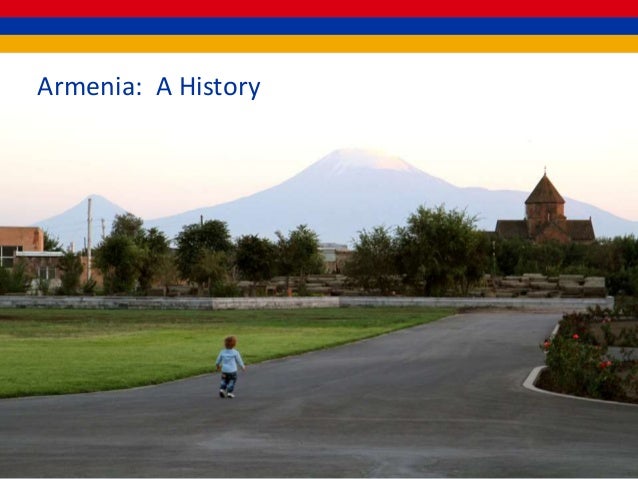 Armenia: A History